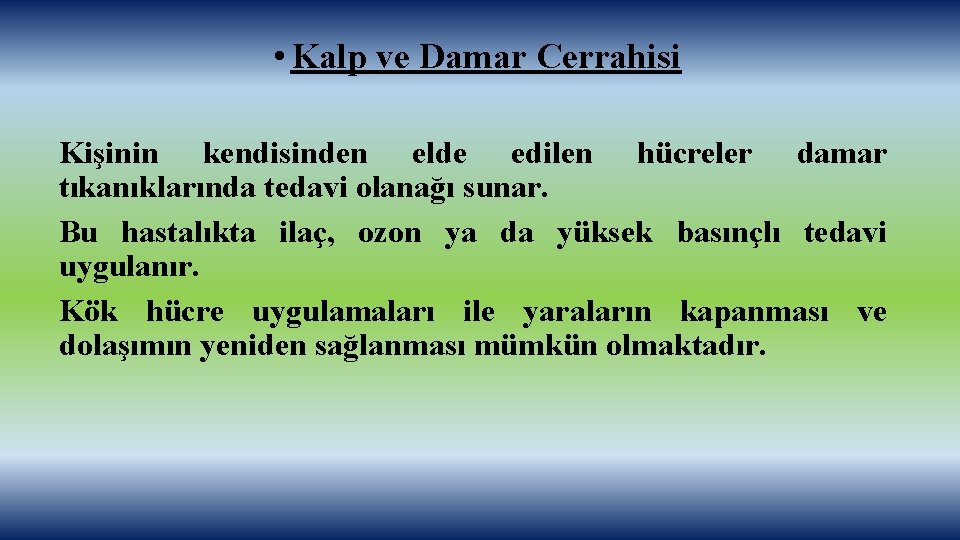 • Kalp ve Damar Cerrahisi

Kişinin kendisinden elde edilen hücreler damar tıkanıklarında tedavi olanağı sunar.

Bu hastalıkta ilaç, ozon ya da yüksek basınçlı tedavi uygulanır.

Kök hücre uygulamaları ile yaraların kapanması ve dolaşımın yeniden sağlanması mümkün olmaktadır.